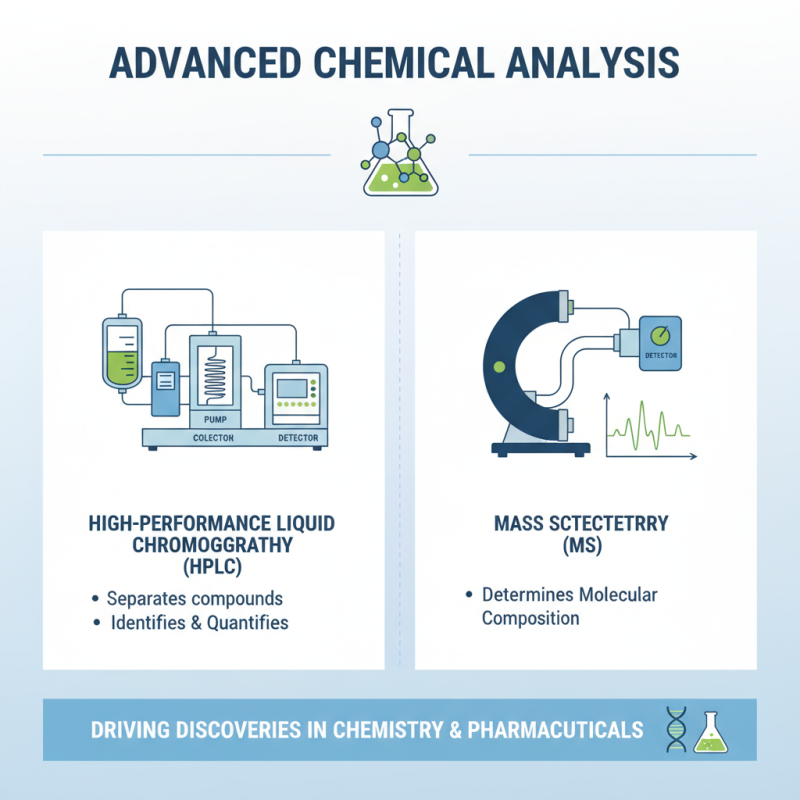 ADVANCED CHEMICAL ANALYSIS

PUMP
COLECTON
DETECTOR

HIGH-PERFORMANCE LIQUID CHROMOGGRATHY (HPLC)

• Separates compounds
• Identifies & Quantifies

DETECTOR

MASS SCTECTETRRY (MS)

• Determines Molecular Composition

DRIVING DISCOVERIES IN CHEMISTRY & PHARMACUTICALS